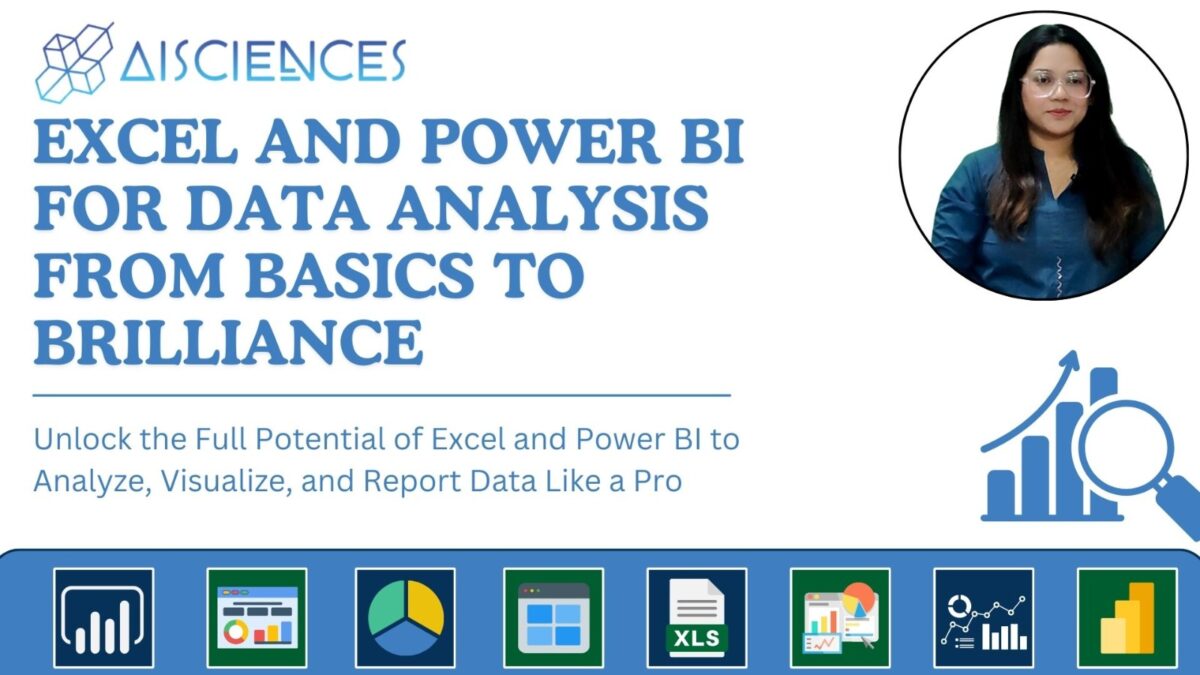 AISCIENCES

EXCEL AND POWER BI FOR DATA ANALYSIS FROM BASICS TO BRILLIANCE

Unlock the Full Potential of Excel and Power BI to Analyze, Visualize, and Report Data Like a Pro

XLS